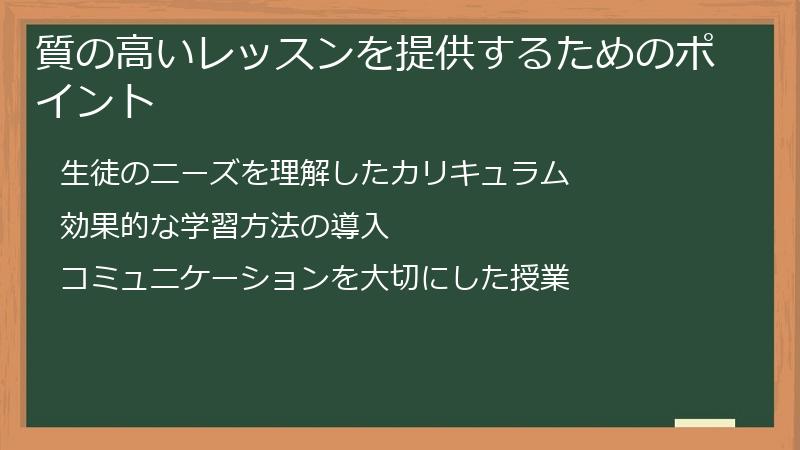 質の高いレッスンを提供するためのポイント

生徒のニーズを理解したカリキュラム

効果的な学習方法の導入

コミュニケーションを大切にした授業